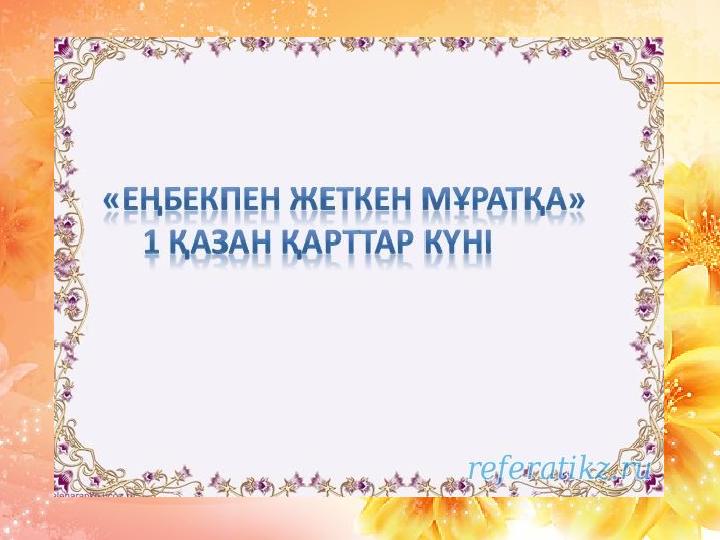 «ЕҢБЕКПЕН ЖЕТКЕН МҰРАТҚА»
1 ҚАЗАН ҚАРТТАР КҮНІ

referatikz.ru